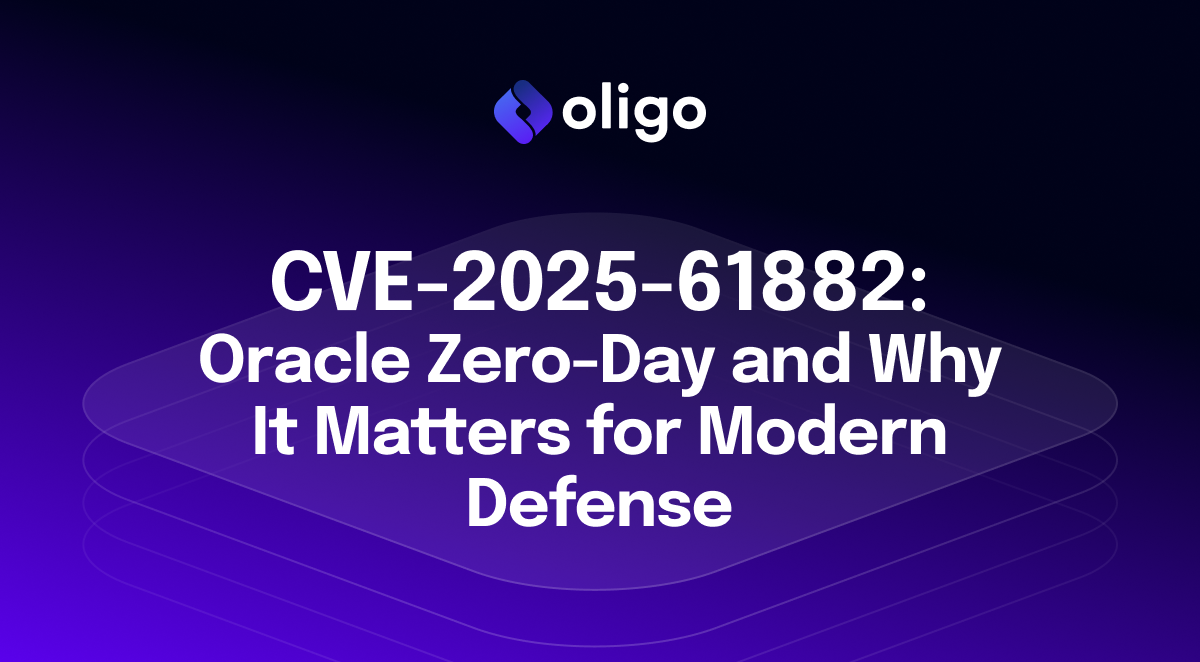 oligo

CVE-2025-61882: Oracle Zero-Day and Why It Matters for Modern Defense